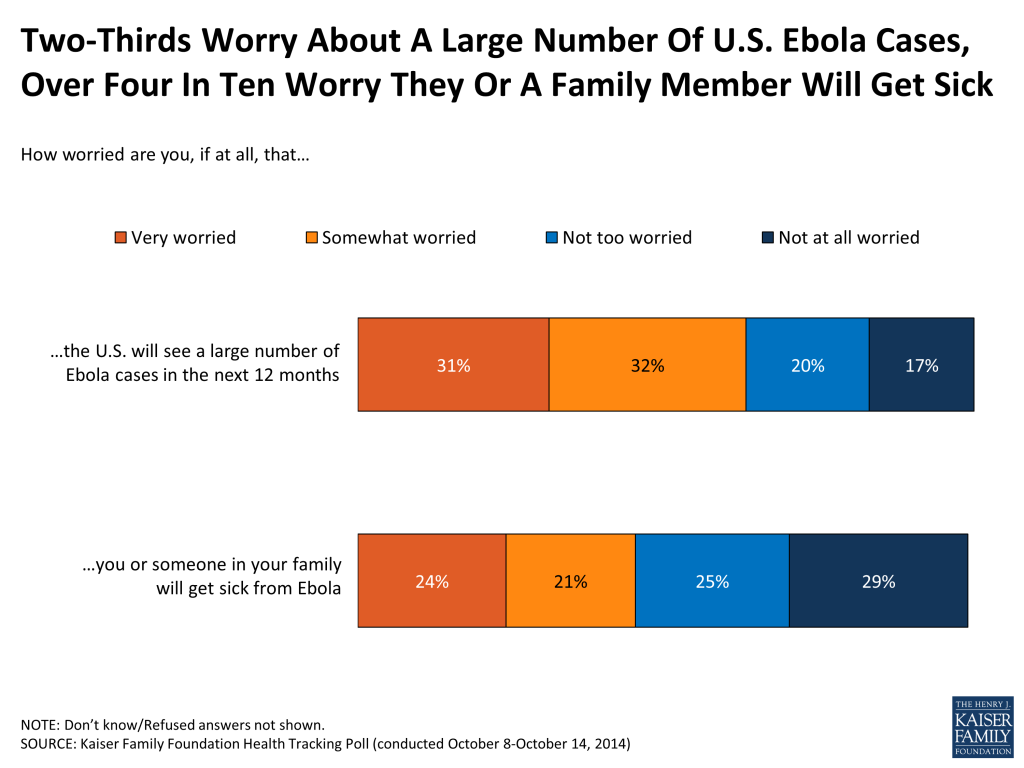 Two-Thirds Worry About A Large Number Of U.S. Ebola Cases, Over Four In Ten Worry They Or A Family Member Will Get Sick

How worried are you, if at all, that…

Very worried
Somewhat worried
Not too worried
Not at all worried

…the U.S. will see a large number of Ebola cases in the next 12 months
31%
32%
20%
17%

…you or someone in your family will get sick from Ebola
24%
21%
25%
29%

NOTE: Don't know/Refused answers not shown.
SOURCE: Kaiser Family Foundation Health Tracking Poll (conducted October 8-October 14, 2014)

THE HENRY J. KAISER FAMILY FOUNDATION